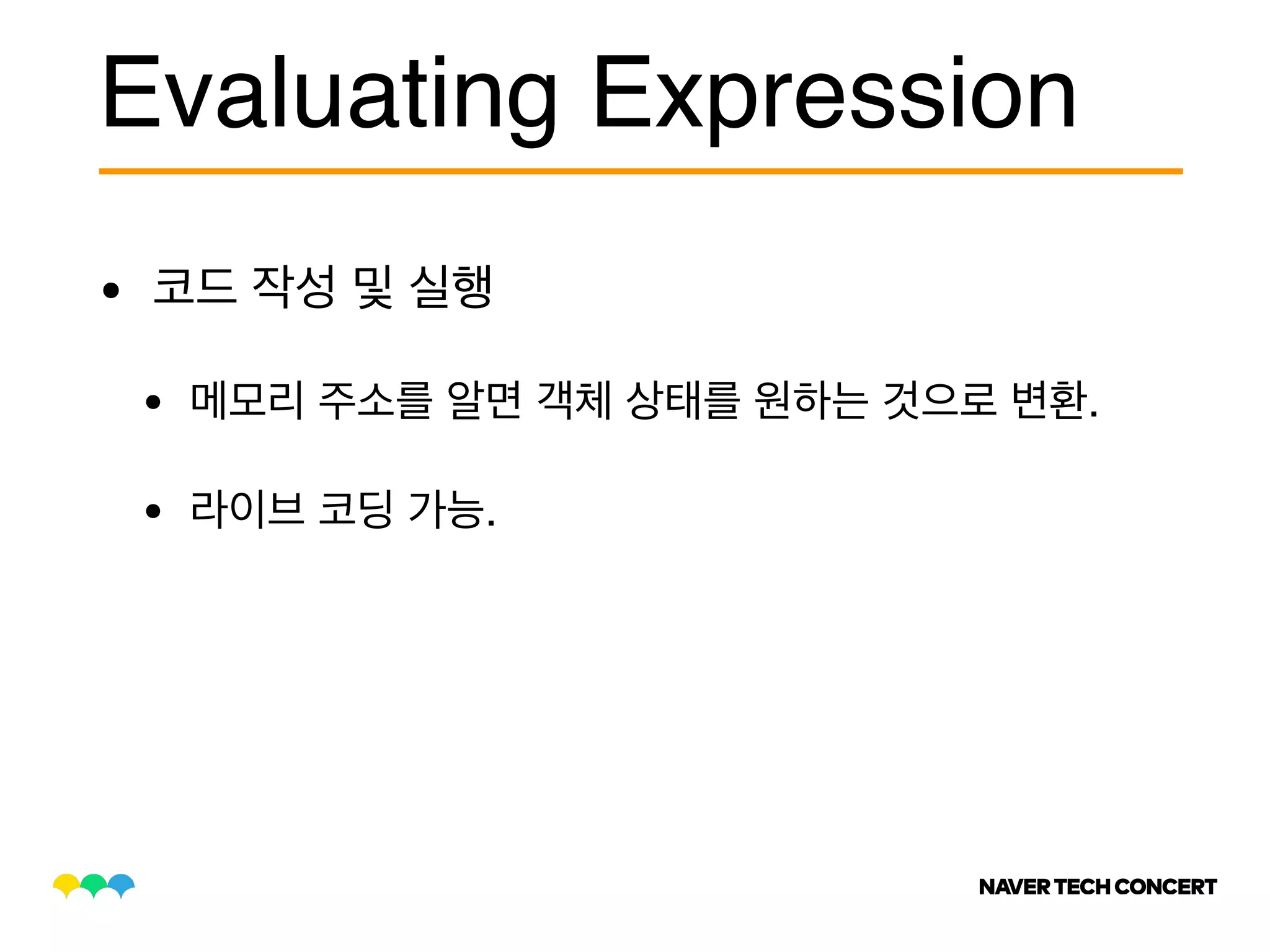 Evaluating Expression

• 코드 작성 및 실행

• 메모리 주소를 알면 객체 상태를 원하는 것으로 변환.

• 라이브 코딩 가능.

NAVER TECH CONCERT